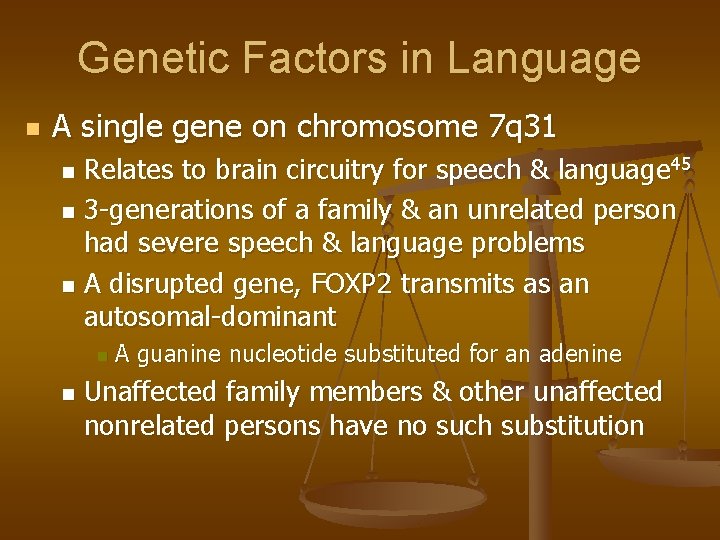 Genetic Factors in Language

- A single gene on chromosome 7q31
  - Relates to brain circuitry for speech & language$^{45}$
  - 3-generations of a family & an unrelated person had severe speech & language problems
  - A disrupted gene, FOXP2 transmits as an autosomal-dominant
    - A guanine nucleotide substituted for an adenine
  - Unaffected family members & other unaffected nonrelated persons have no such substitution